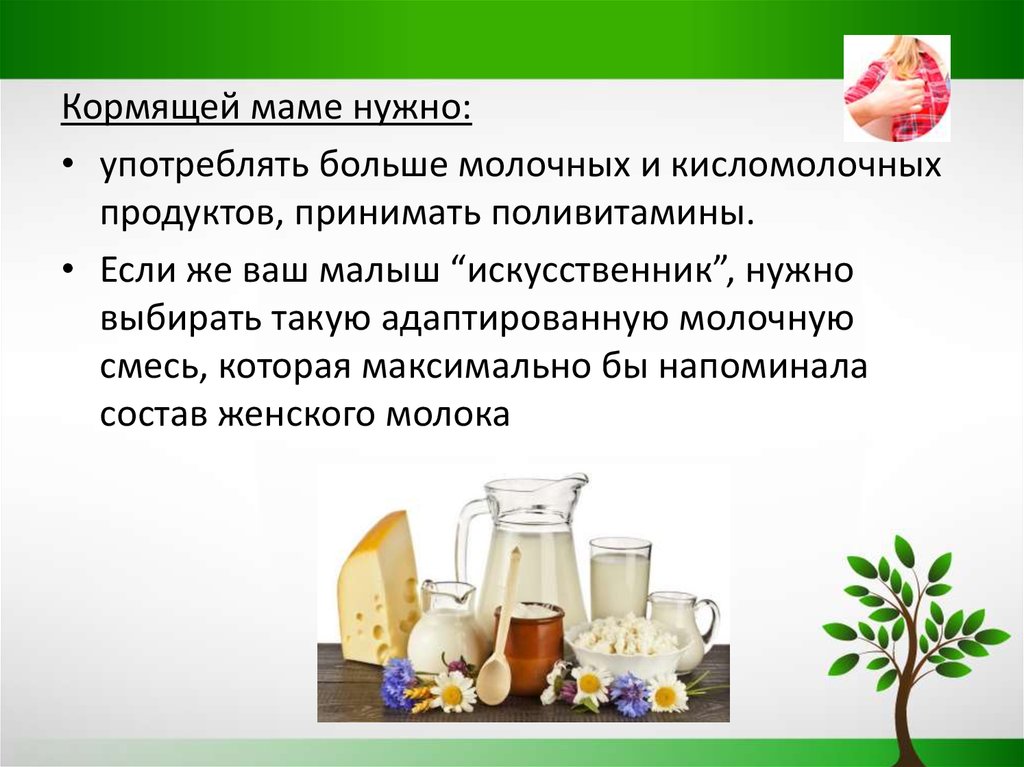 Кормящей маме нужно:

• употреблять больше молочных и кисломолочных продуктов, принимать поливитамины.

• Если же ваш малыш “искусственник”, нужно выбирать такую адаптированную молочную смесь, которая максимально бы напоминала состав женского молока